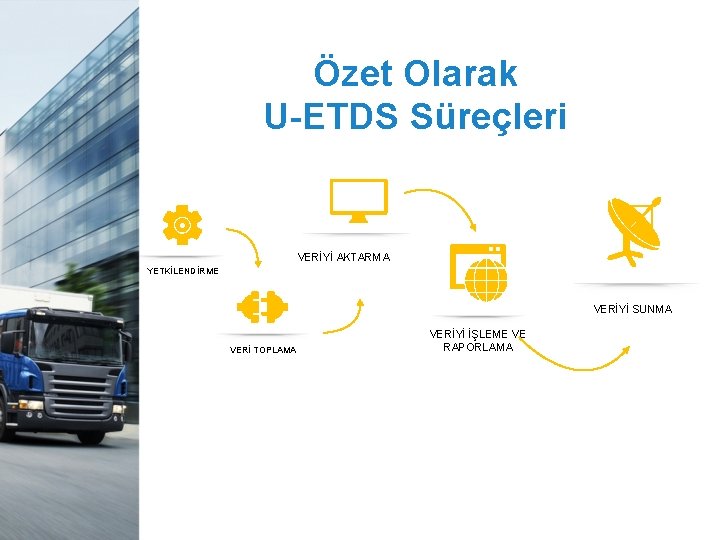 Özet Olarak
U-ETDS Süreçleri

YETKİLENDİRME

VERİ TOPLAMA

VERİYİ AKTARMA

VERİYİ İŞLEME VE RAPORLAMA

VERİYİ SUNMA